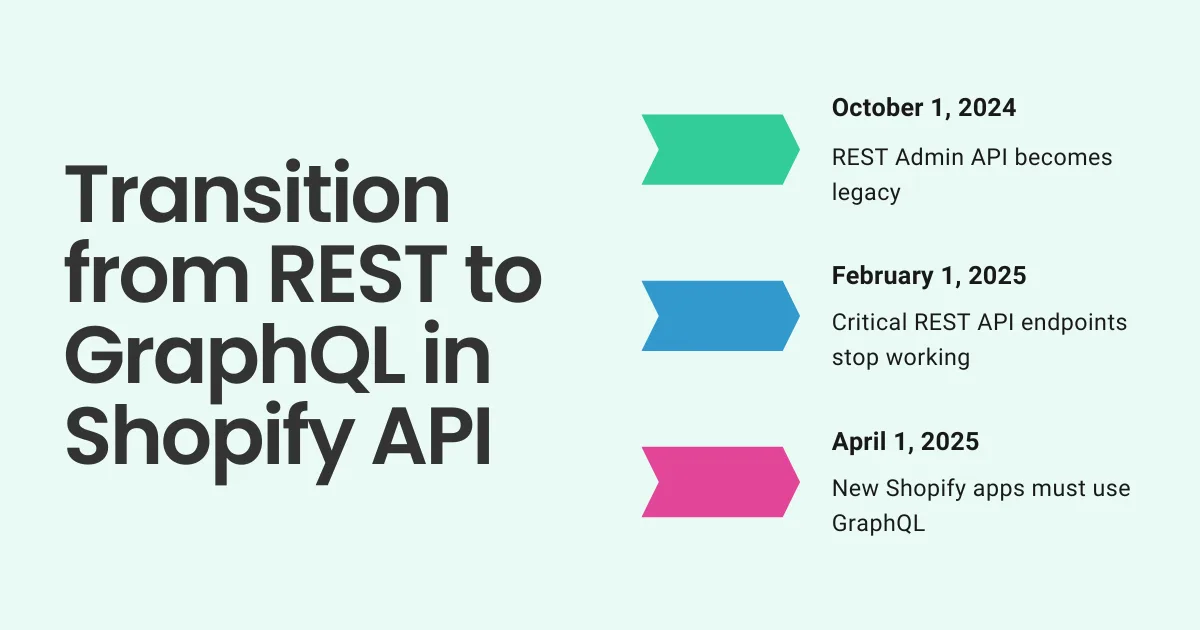 Transition from REST to GraphQL in Shopify API

October 1, 2024

REST Admin API becomes legacy

February 1, 2025

Critical REST API endpoints stop working

April 1, 2025

New Shopify apps must use GraphQL